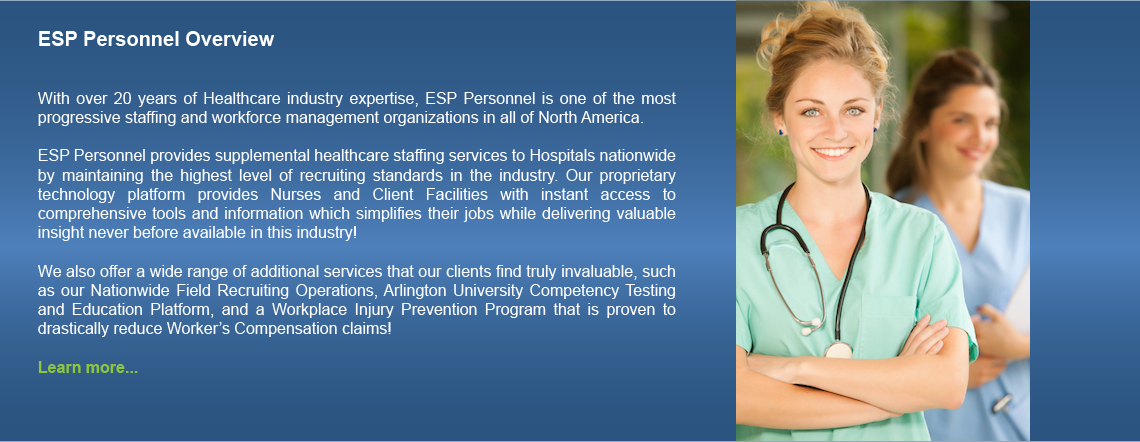 ESP Personnel Overview

With over 20 years of Healthcare industry expertise, ESP Personnel is one of the most progressive staffing and workforce management organizations in all of North America.

ESP Personnel provides supplemental healthcare staffing services to Hospitals nationwide by maintaining the highest level of recruiting standards in the industry. Our proprietary technology platform provides Nurses and Client Facilities with instant access to comprehensive tools and information which simplifies their jobs while delivering valuable insight never before available in this industry!

We also offer a wide range of additional services that our clients find truly invaluable, such as our Nationwide Field Recruiting Operations, Arlington University Competency Testing and Education Platform, and a Workplace Injury Prevention Program that is proven to drastically reduce Worker's Compensation claims!

Learn more...